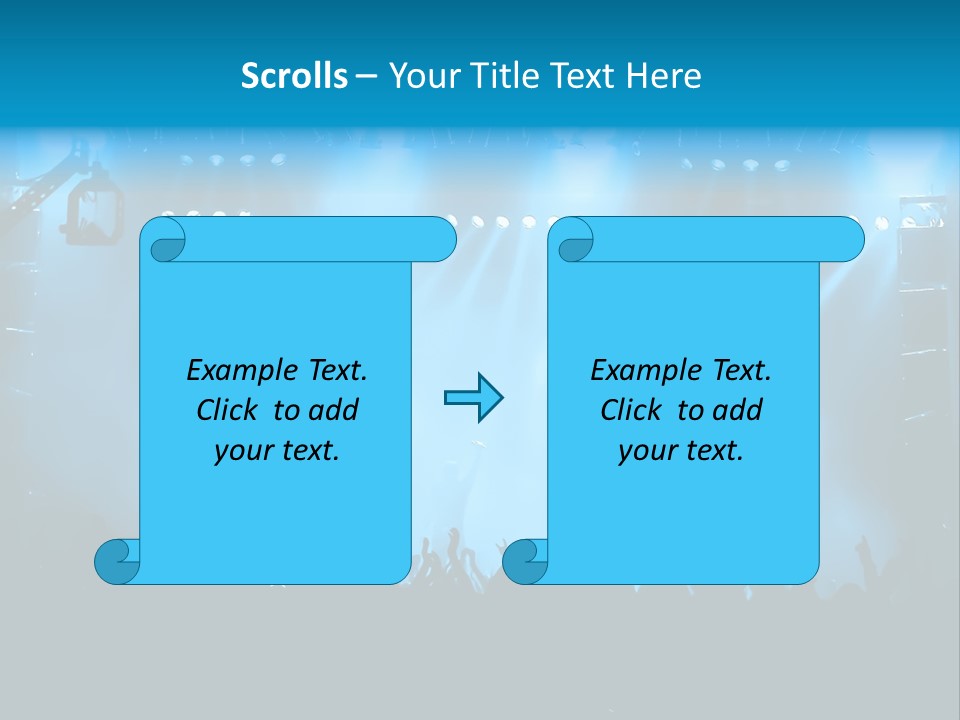 Scrolls – Your Title Text Here

Example Text. Click to add your text.

Example Text. Click to add your text.